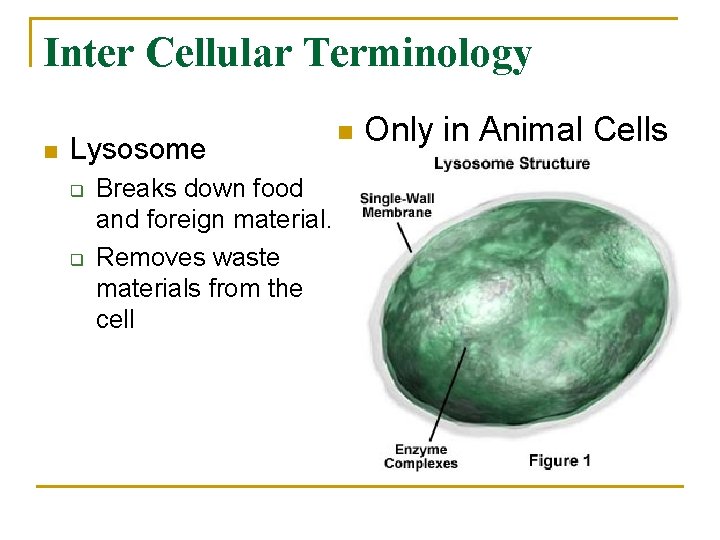 Inter Cellular Terminology

Lysosome

Breaks down food and foreign material.

Removes waste materials from the cell

Only in Animal Cells

Lysosome Structure

Single-Wall Membrane

Enzyme Complexes

Figure 1